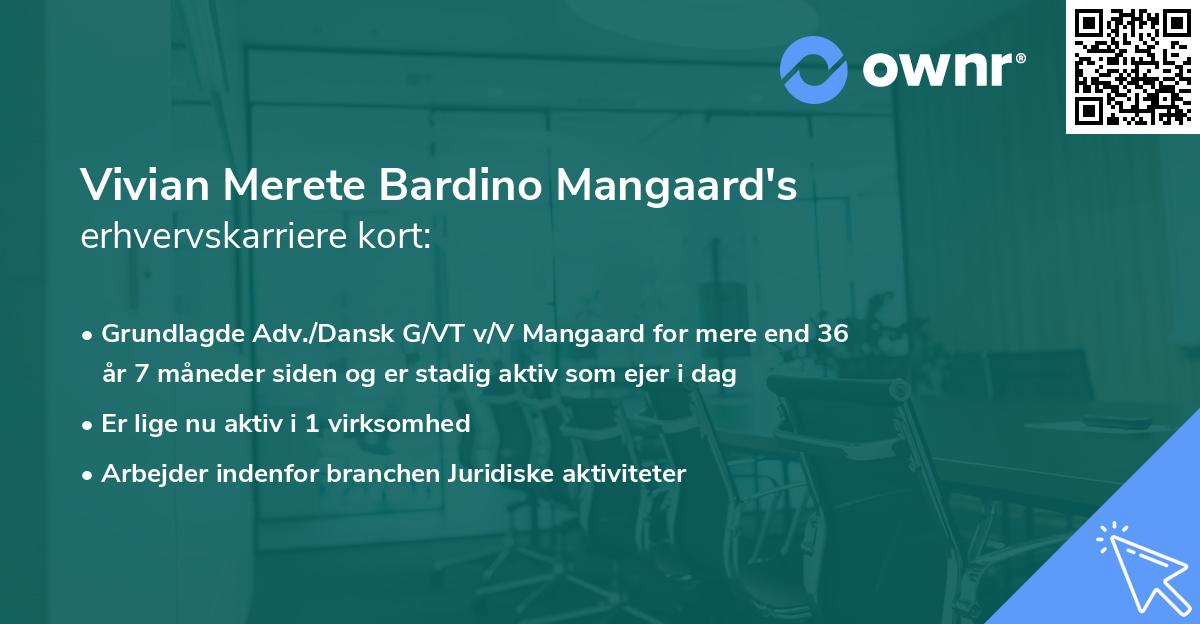 ownr®

Vivian Merete Bardino Mangaard's
erhvervskarriere kort:

• Grundlagde Adv./Dansk G/VT v/V Mangaard for mere end 36 år 7 måneder siden og er stadig aktiv som ejer i dag
• Er lige nu aktiv i 1 virksomhed
• Arbejder indenfor branchen Juridiske aktiviteter